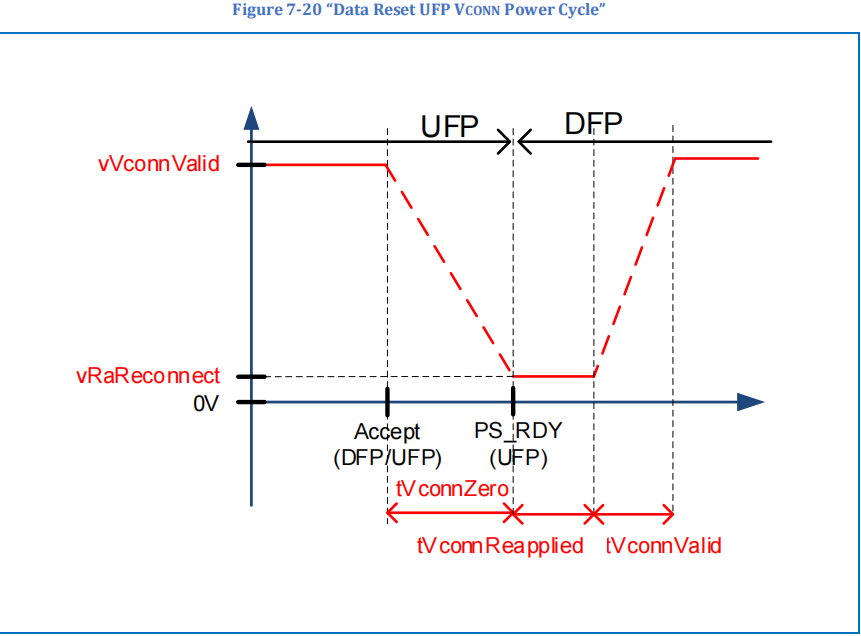 Figure 7-20 "Data Reset UFP VCONN Power Cycle"

UFP

DFP

vVconnValid

vRaReconnect

0V

Accept (DFP/UFP)

PS_RDY (UFP)

tVconnZero

tVconnReapplied

tVconnValid